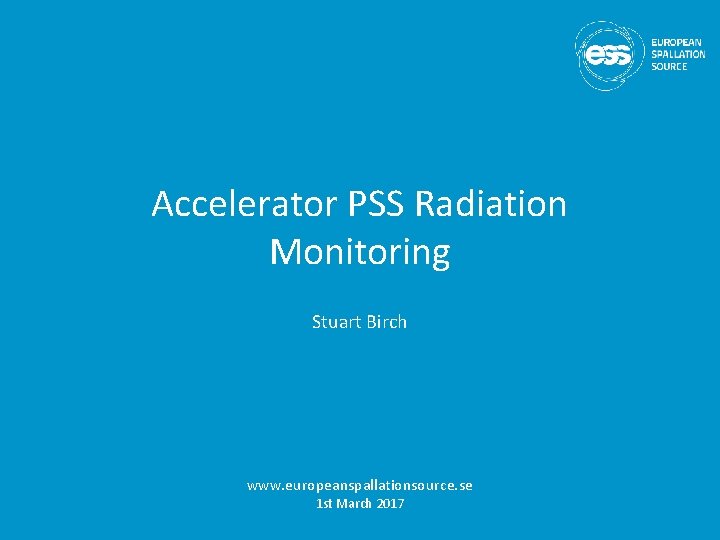 ess EUROPEAN SPALLATION SOURCE

Accelerator PSS Radiation Monitoring

Stuart Birch

www.europeanspallationsource.se
1st March 2017